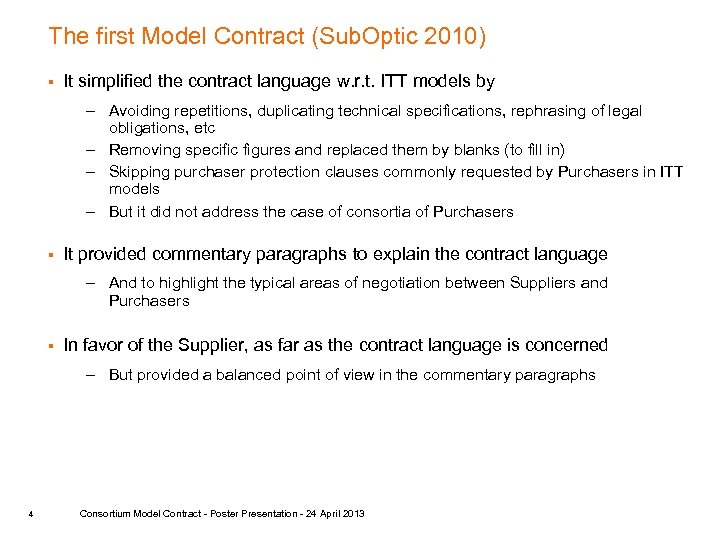 The first Model Contract (SubOptic 2010)

▪ It simplified the contract language w.r.t. ITT models by

– Avoiding repetitions, duplicating technical specifications, rephrasing of legal obligations, etc

– Removing specific figures and replaced them by blanks (to fill in)

– Skipping purchaser protection clauses commonly requested by Purchasers in ITT models

– But it did not address the case of consortia of Purchasers

▪ It provided commentary paragraphs to explain the contract language

– And to highlight the typical areas of negotiation between Suppliers and Purchasers

▪ In favor of the Supplier, as far as the contract language is concerned

– But provided a balanced point of view in the commentary paragraphs

4 Consortium Model Contract - Poster Presentation - 24 April 2013